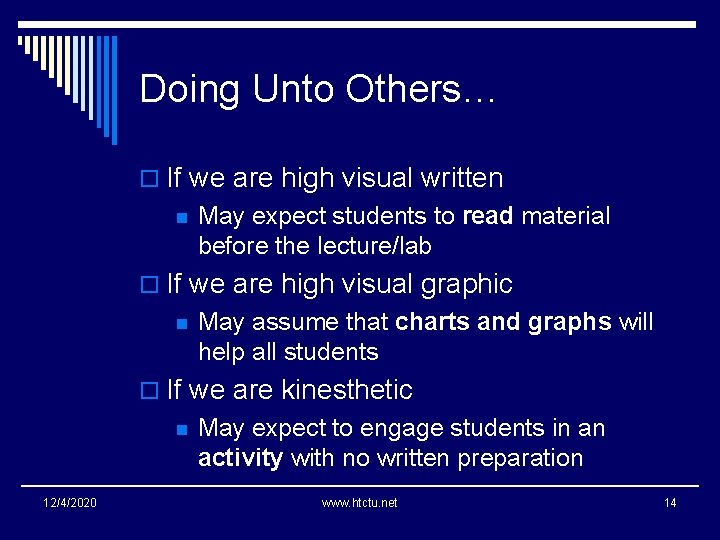 Doing Unto Others…

If we are high visual written

May expect students to read material before the lecture/lab

If we are high visual graphic

May assume that charts and graphs will help all students

If we are kinesthetic

May expect to engage students in an activity with no written preparation

12/4/2020

www.htctu.net

14